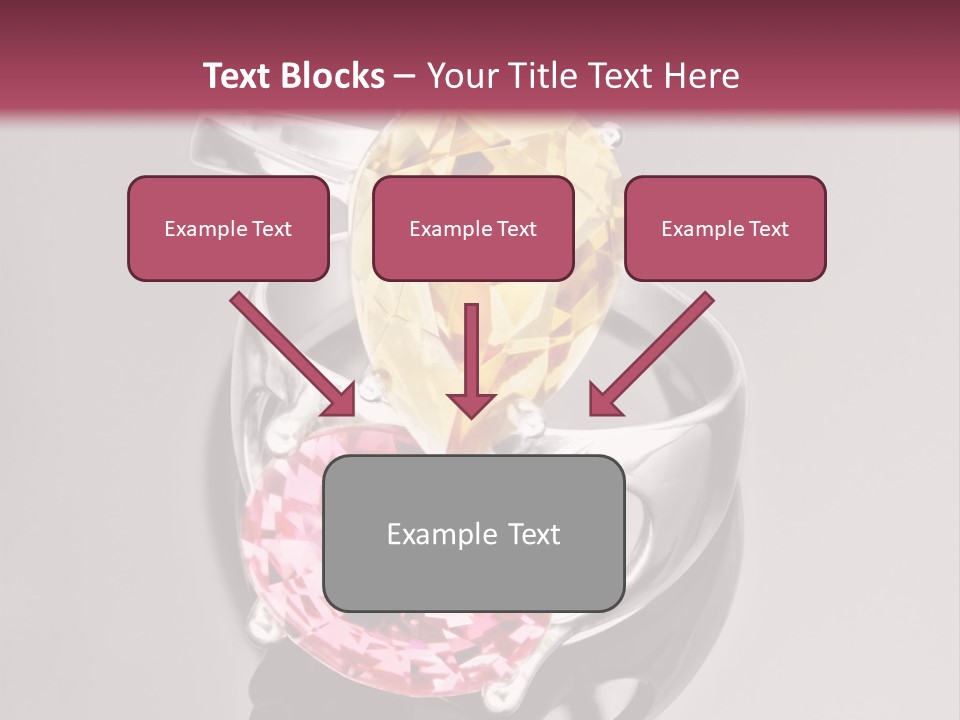 Text Blocks – Your Title Text Here

Example Text

Example Text

Example Text

Example Text